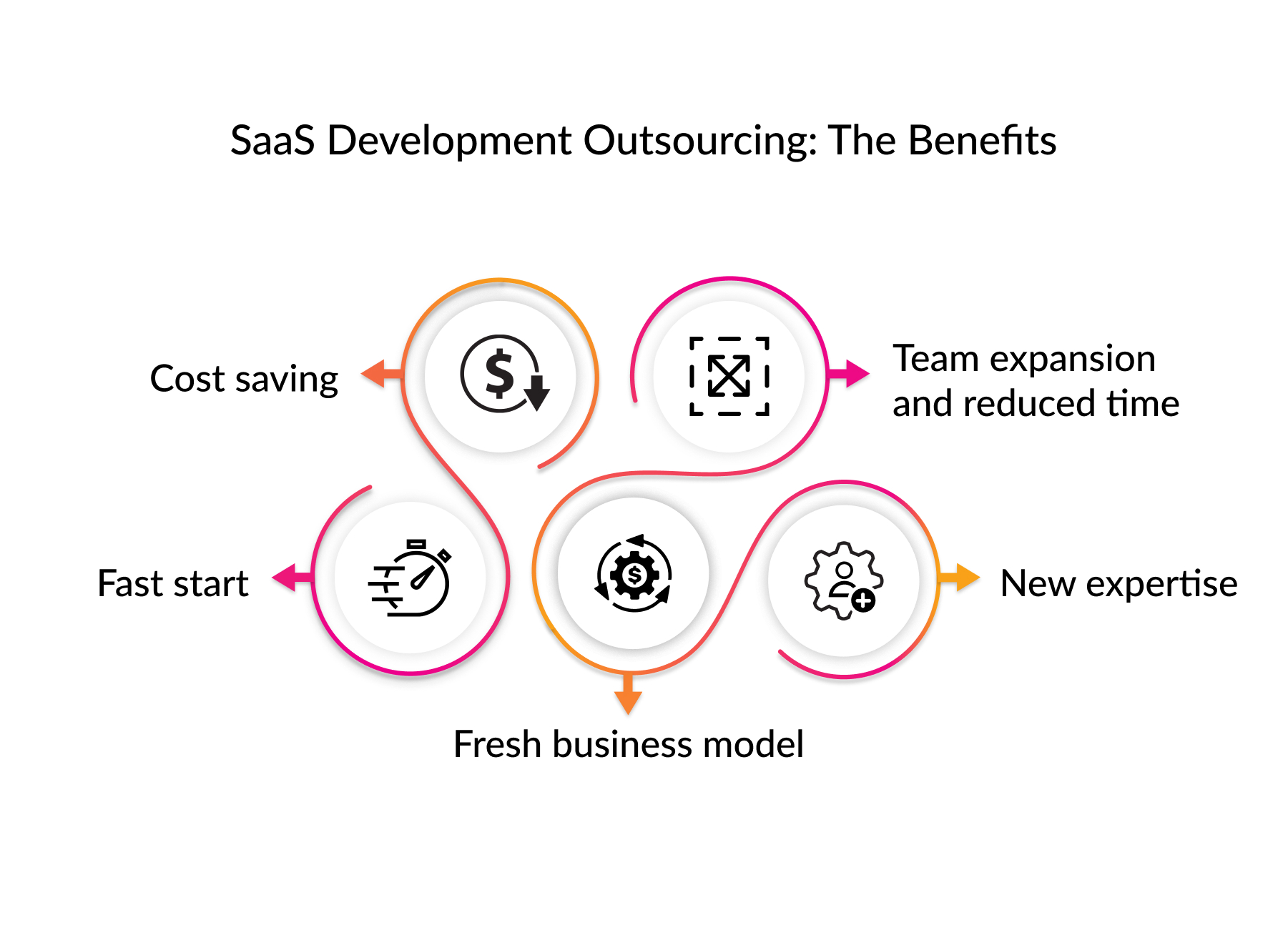 SaaS Development Outsourcing: The Benefits

Cost saving

Team expansion and reduced time

Fast start

New expertise

Fresh business model